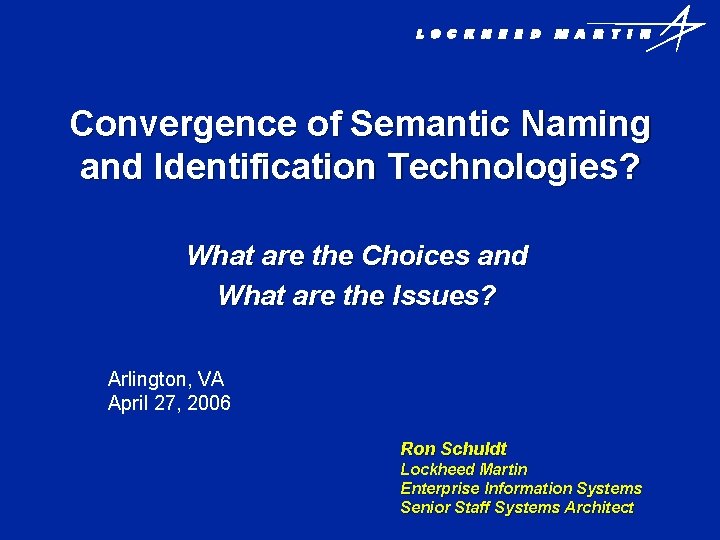 LOCKHEED MARTIN

Convergence of Semantic Naming and Identification Technologies?

What are the Choices and
What are the Issues?

Arlington, VA
April 27, 2006

Ron Schuldt
Lockheed Martin
Enterprise Information Systems
Senior Staff Systems Architect